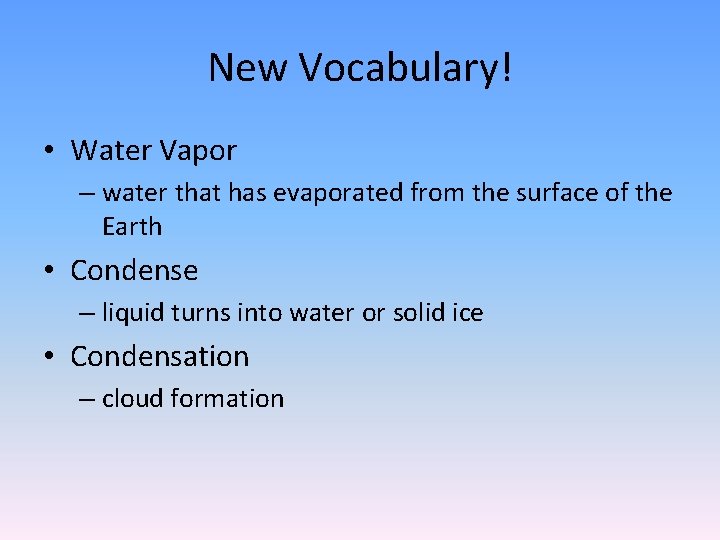 New Vocabulary!

• Water Vapor
– water that has evaporated from the surface of the Earth

• Condense
– liquid turns into water or solid ice

• Condensation
– cloud formation